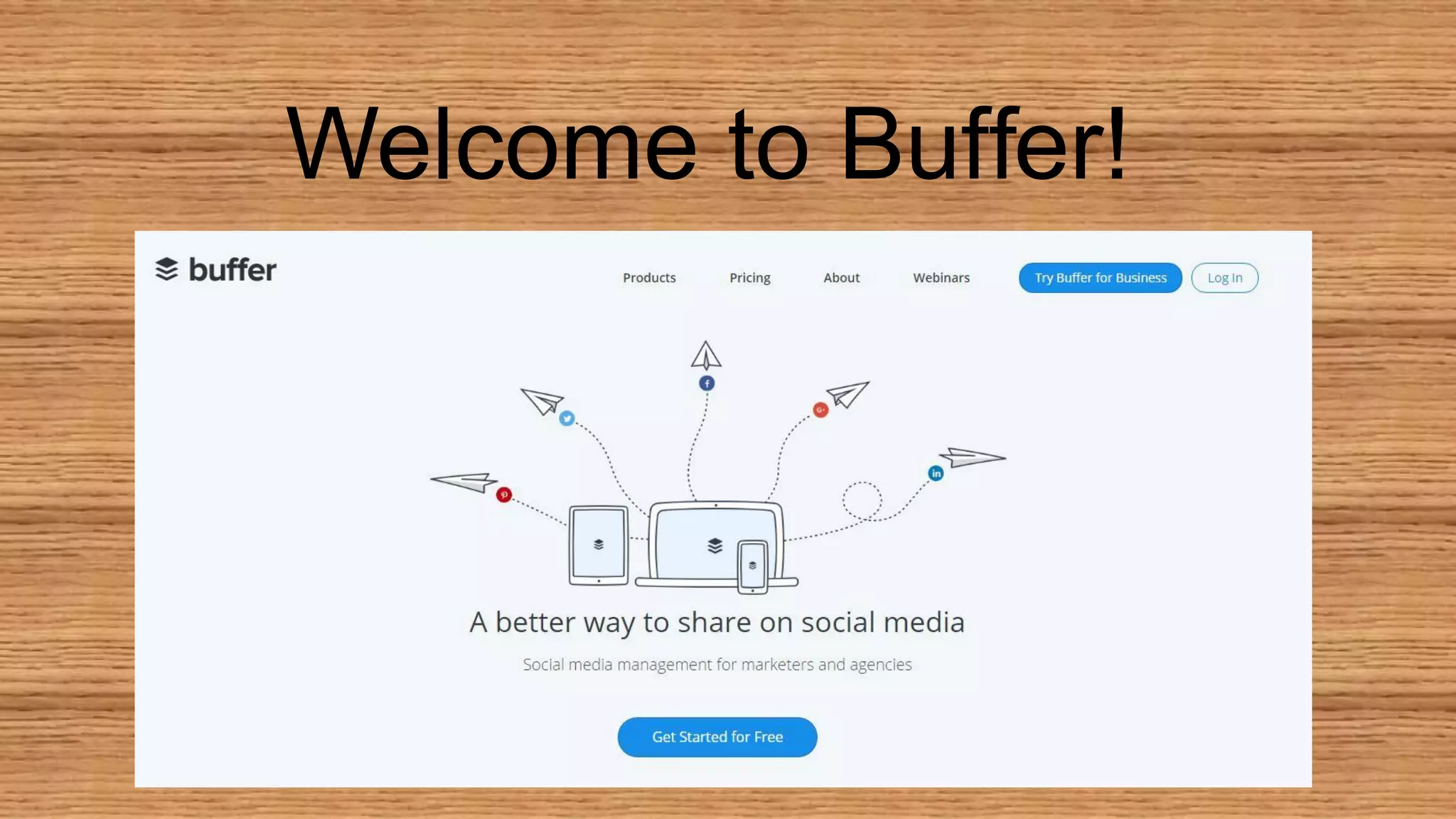 Welcome to Buffer!

buffer

Products Pricing About Webinars Try Buffer for Business Log In

A better way to share on social media

Social media management for marketers and agencies

Get Started for Free